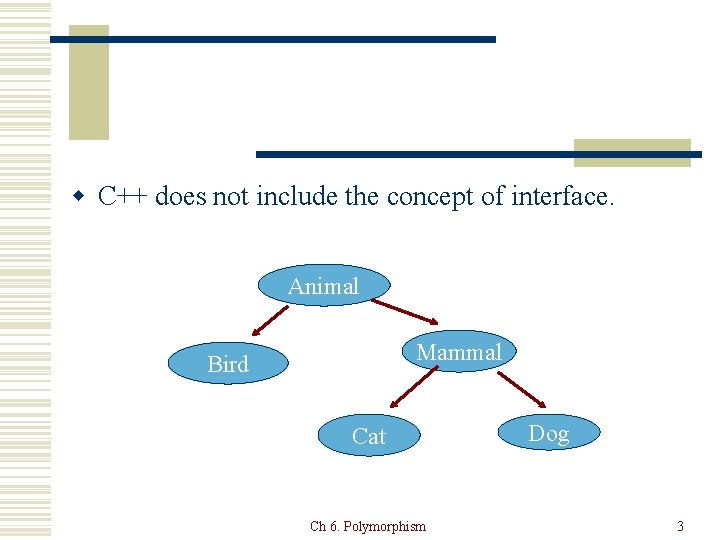 C++ does not include the concept of interface.

Animal

Bird

Mammal

Cat

Dog

Ch 6. Polymorphism

3